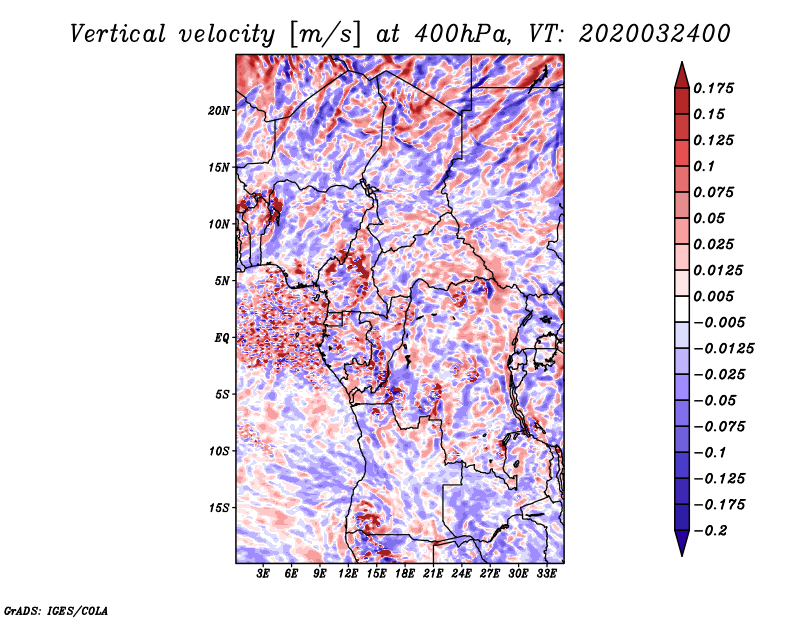 Vertical velocity [m/s] at 400hPa, VT: 2020032400

20N
15N
10N
5N
EQ
5S
10S
15S

3E 6E 9E 12E 15E 18E 21E 24E 27E 30E 33E

0.175
0.15
0.125
0.1
0.075
0.05
0.025
0.0125
0.005
−0.005
−0.0125
−0.025
−0.05
−0.075
−0.1
−0.125
−0.175
−0.2

GrADS: IGES/COLA